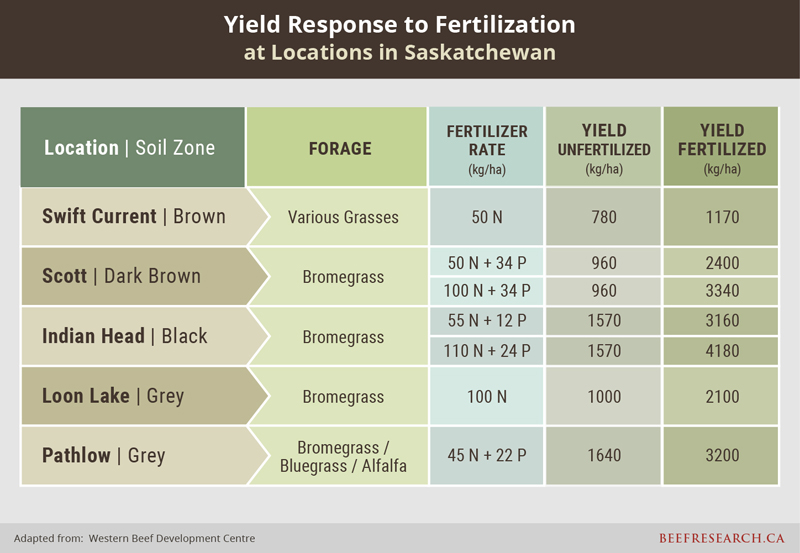 Yield Response to Fertilization at Locations in Saskatchewan

| Location \| Soil Zone | FORAGE | FERTILIZER RATE (kg/ha) | YIELD UNFERTILIZED (kg/ha) | YIELD FERTILIZED (kg/ha) |
|---|---|---|---|---|
| Swift Current \| Brown | Various Grasses | 50 N | 780 | 1170 |
| Scott \| Dark Brown | Bromegrass | 50 N + 34 P | 960 | 2400 |
| | | 100 N + 34 P | 960 | 3340 |
| Indian Head \| Black | Bromegrass | 55 N + 12 P | 1570 | 3160 |
| | | 110 N + 24 P | 1570 | 4180 |
| Loon Lake \| Grey | Bromegrass | 100 N | 1000 | 2100 |
| Pathlow \| Grey | Bromegrass / Bluegrass / Alfalfa | 45 N + 22 P | 1640 | 3200 |

Adapted from: Western Beef Development Centre

BEEFRESEARCH.CA